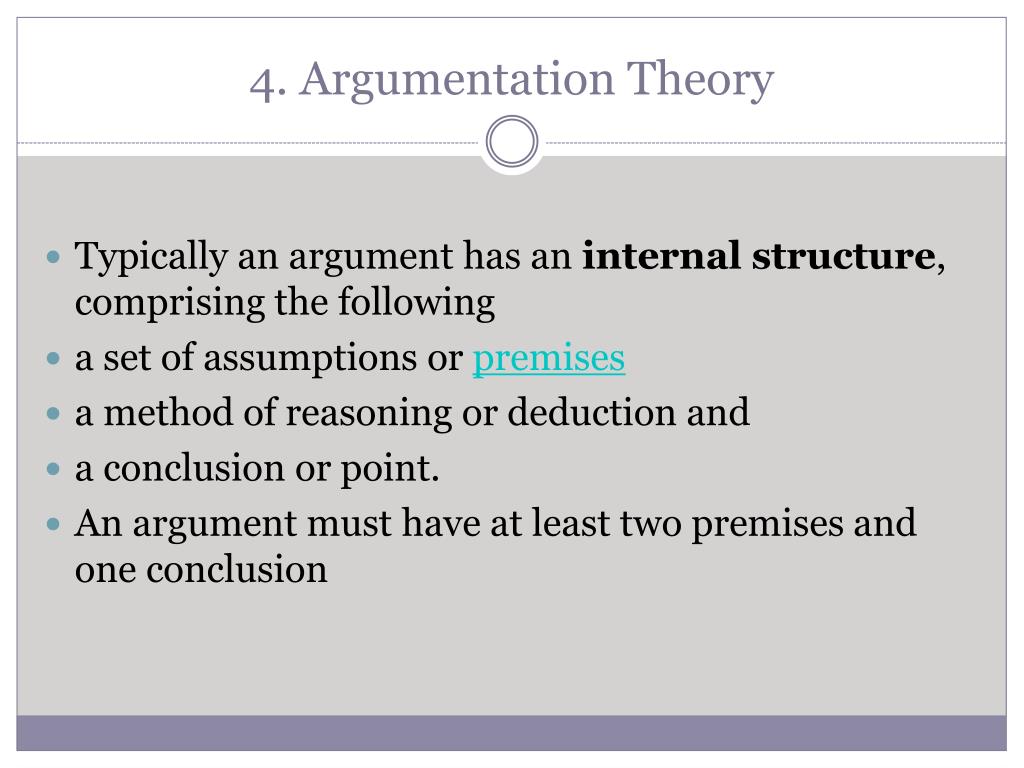 4. Argumentation Theory

- Typically an argument has an **internal structure**, comprising the following
- a set of assumptions or premises
- a method of reasoning or deduction and
- a conclusion or point.
- An argument must have at least two premises and one conclusion